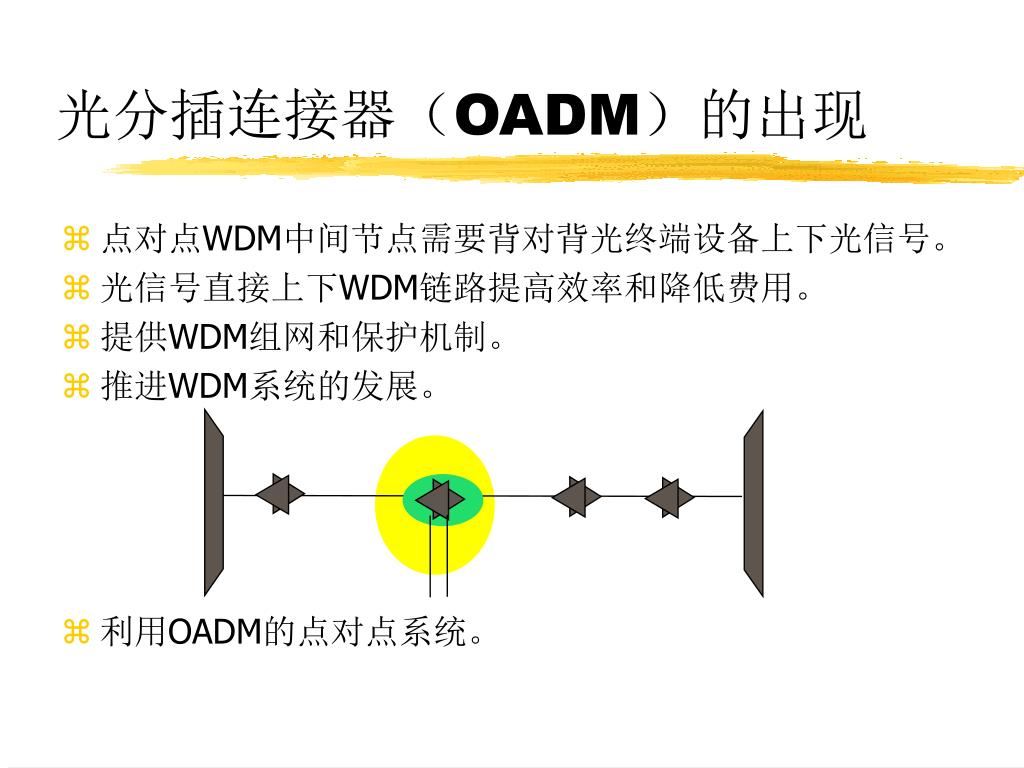 光分插连接器（OADM）的出现

⌘ 点对点WDM中间节点需要背对背光终端设备上下光信号。

⌘ 光信号直接上下WDM链路提高效率和降低费用。

⌘ 提供WDM组网和保护机制。

⌘ 推进WDM系统的发展。

⌘ 利用OADM的点对点系统。